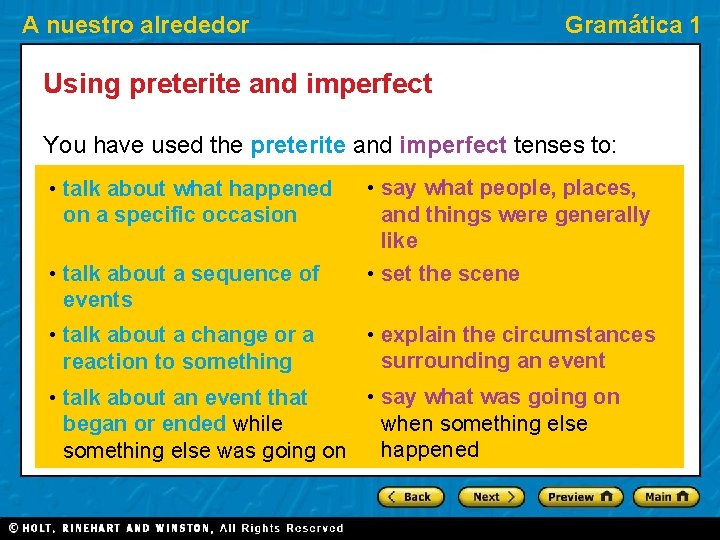 A nuestro alrededor

Gramática 1

Using preterite and imperfect

You have used the preterite and imperfect tenses to:

• talk about what happened on a specific occasion

• talk about a sequence of events

• talk about a change or a reaction to something

• talk about an event that began or ended while something else was going on

• say what people, places, and things were generally like

• set the scene

• explain the circumstances surrounding an event

• say what was going on when something else happened

Back

Next

Preview

Main

© HOLT, RINEHART AND WINSTON, All Rights Reserved